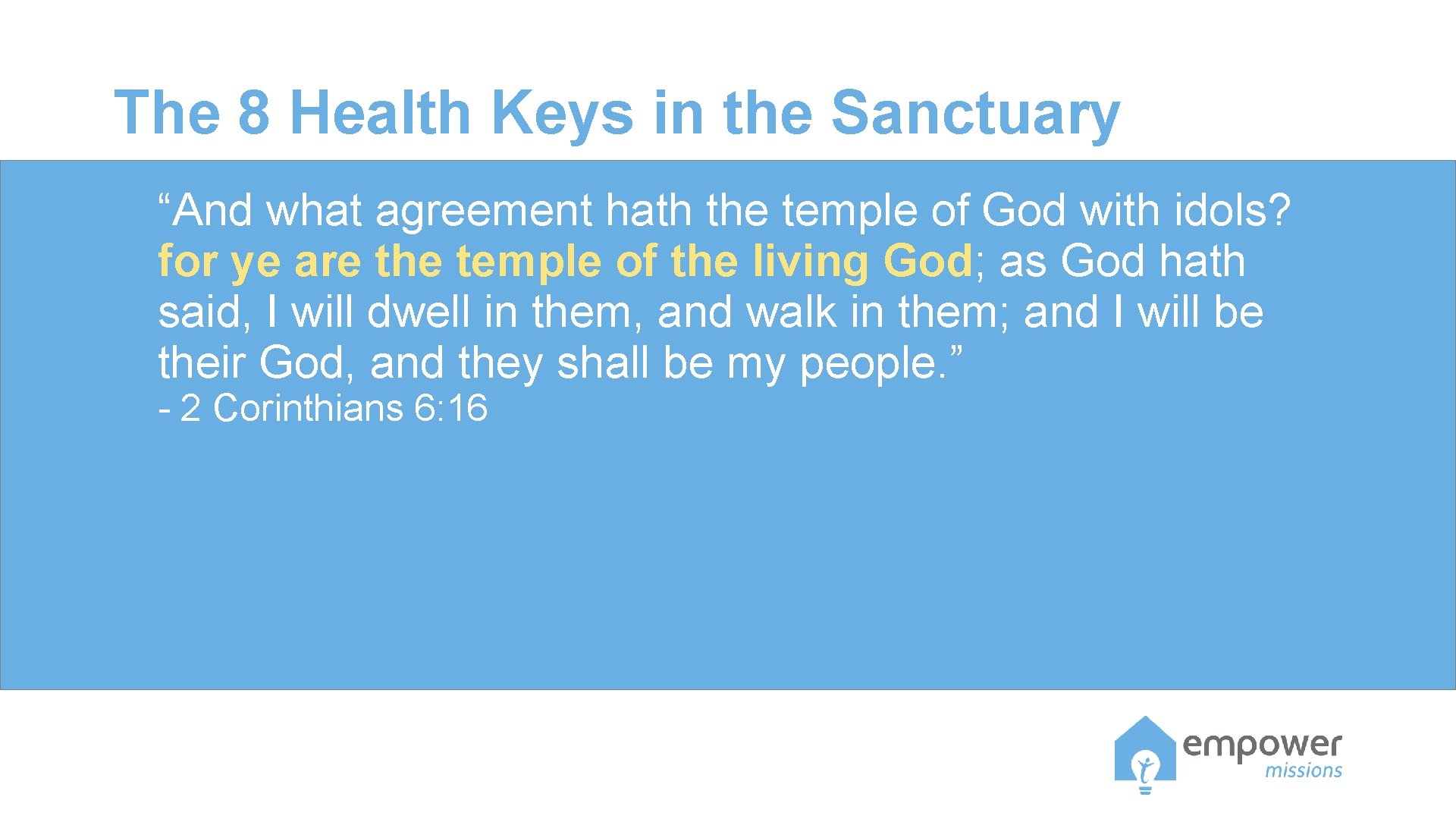 The 8 Health Keys in the Sanctuary

“And what agreement hath the temple of God with idols? for ye are the temple of the living God; as God hath said, I will dwell in them, and walk in them; and I will be their God, and they shall be my people.”
- 2 Corinthians 6:16

empower missions